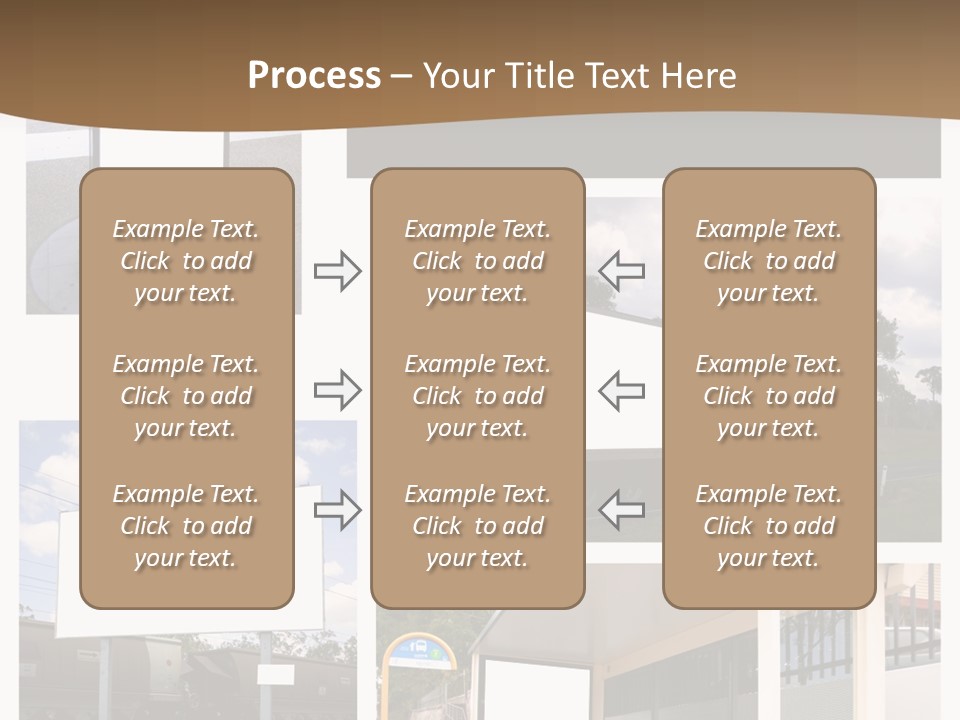 Process – Your Title Text Here

Example Text. Click to add your text.

Example Text. Click to add your text.

Example Text. Click to add your text.

Example Text. Click to add your text.

Example Text. Click to add your text.

Example Text. Click to add your text.

Example Text. Click to add your text.

Example Text. Click to add your text.

Example Text. Click to add your text.